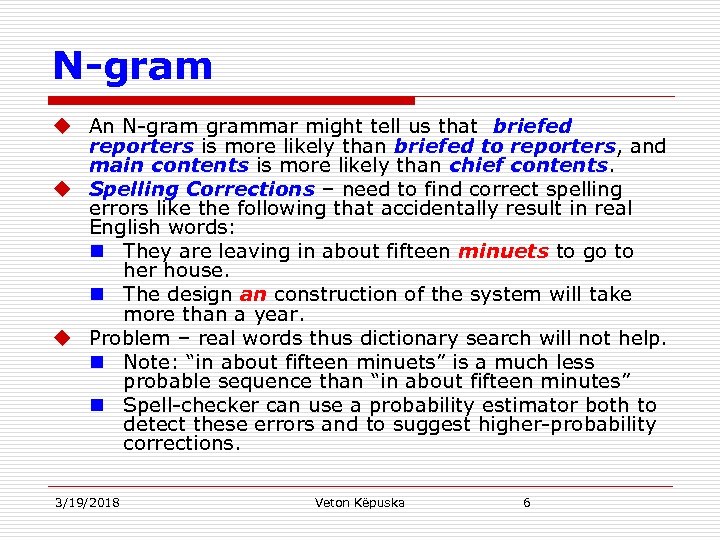 N-gram

An N-gram grammar might tell us that briefed reporters is more likely than briefed to reporters, and main contents is more likely than chief contents.

Spelling Corrections – need to find correct spelling errors like the following that accidentally result in real English words:

They are leaving in about fifteen minuets to go to her house.

The design an construction of the system will take more than a year.

Problem – real words thus dictionary search will not help.

Note: “in about fifteen minuets” is a much less probable sequence than “in about fifteen minutes”

Spell-checker can use a probability estimator both to detect these errors and to suggest higher-probability corrections.

3/19/2018 Veton Këpuska 6